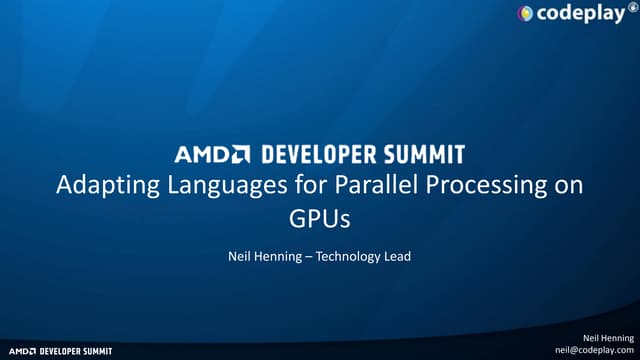 codeplay®

AMD DEVELOPER SUMMIT

Adapting Languages for Parallel Processing on GPUs

Neil Henning – Technology Lead

AMD DEVELOPER SUMMIT

Neil Henning
neil@codeplay.com